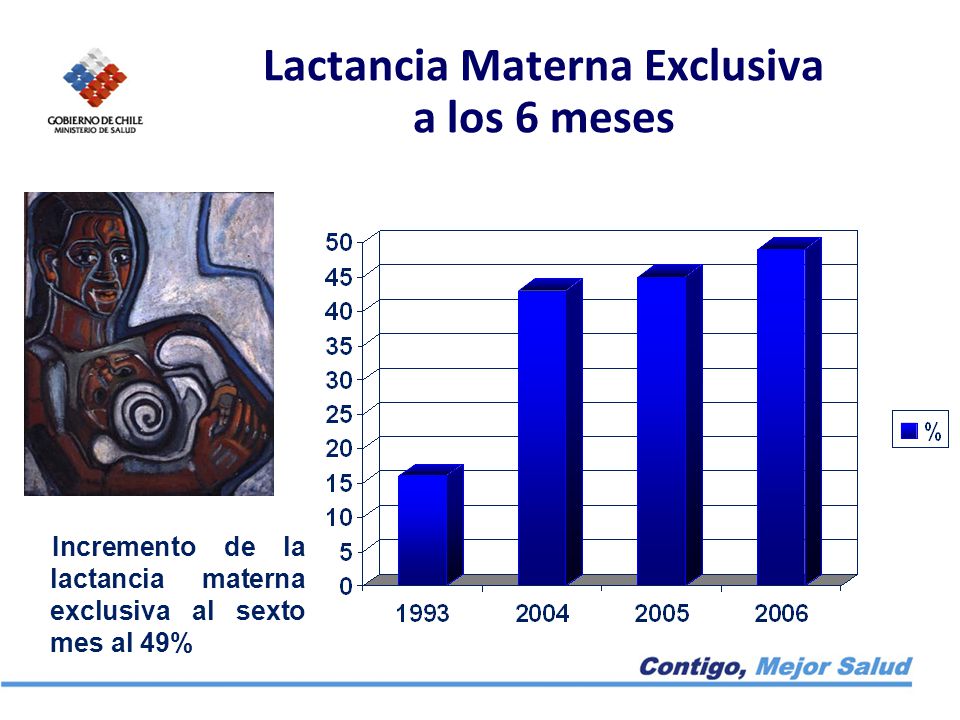 GOBIERNO DE CHILE
MINISTERIO DE SALUD

Lactancia Materna Exclusiva a los 6 meses

50
45
40
35
30
25
20
15
10
5
0

1993
2004
2005
2006

%

Incremento de la lactancia materna exclusiva al sexto mes al 49%

Contigo, Mejor Salud